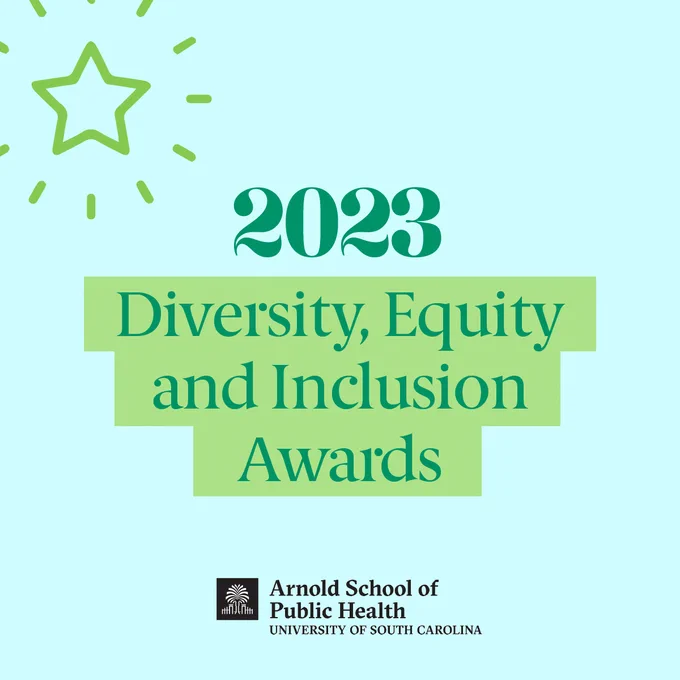 2023

Diversity, Equity and Inclusion Awards

Arnold School of Public Health
UNIVERSITY OF SOUTH CAROLINA